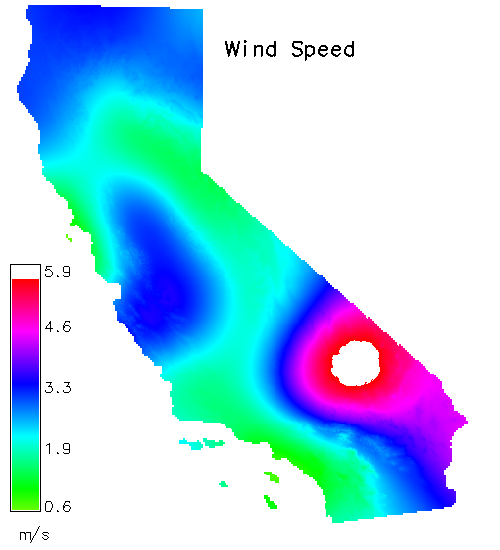 Wind Speed

5.9
4.6
3.3
1.9
0.6
m/s